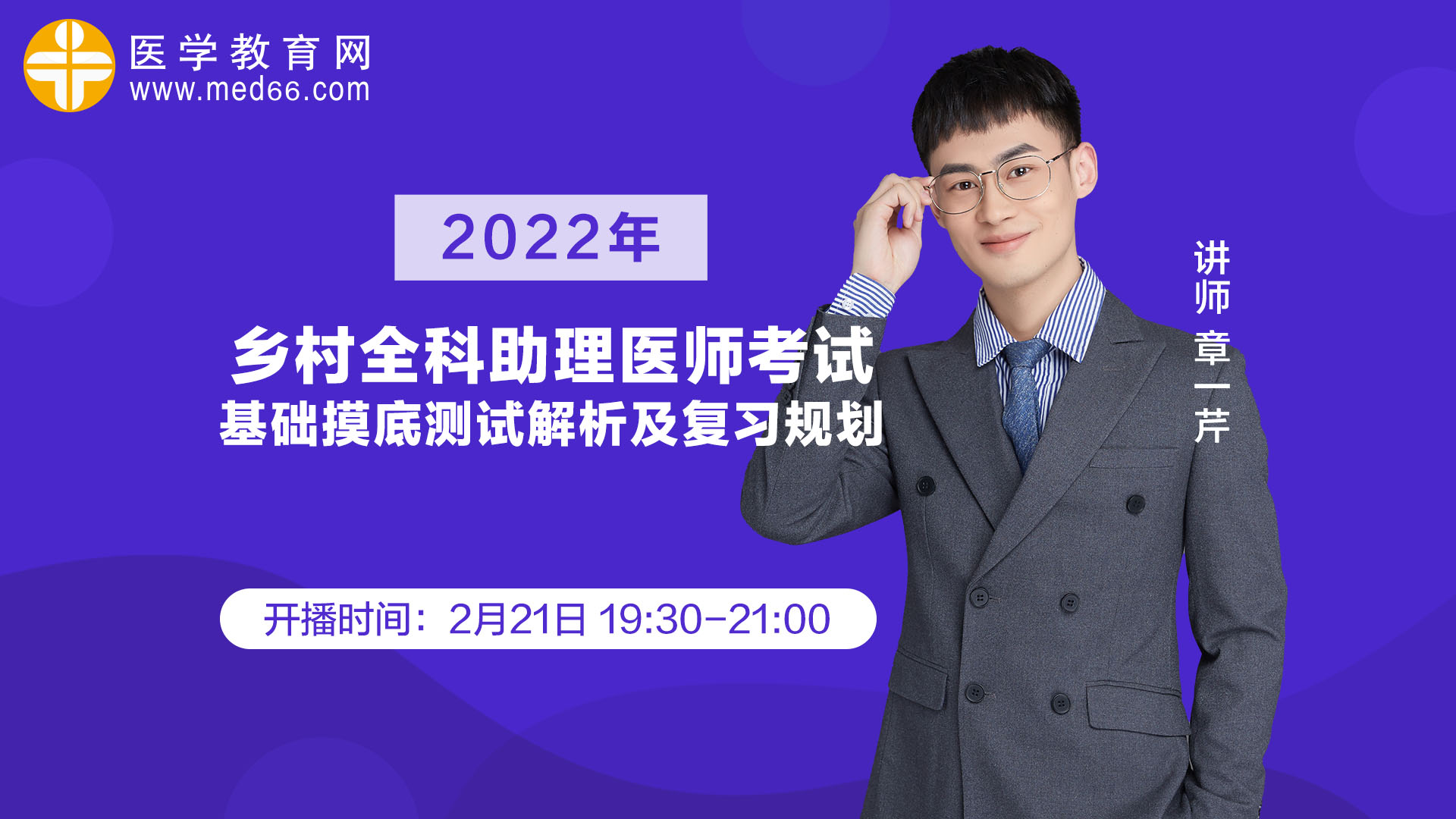 医学教育网
www.med66.com

2022年

乡村全科助理医师考试
基础摸底测试解析及复习规划

开播时间：2月21日 19:30-21:00

讲师
章一芹